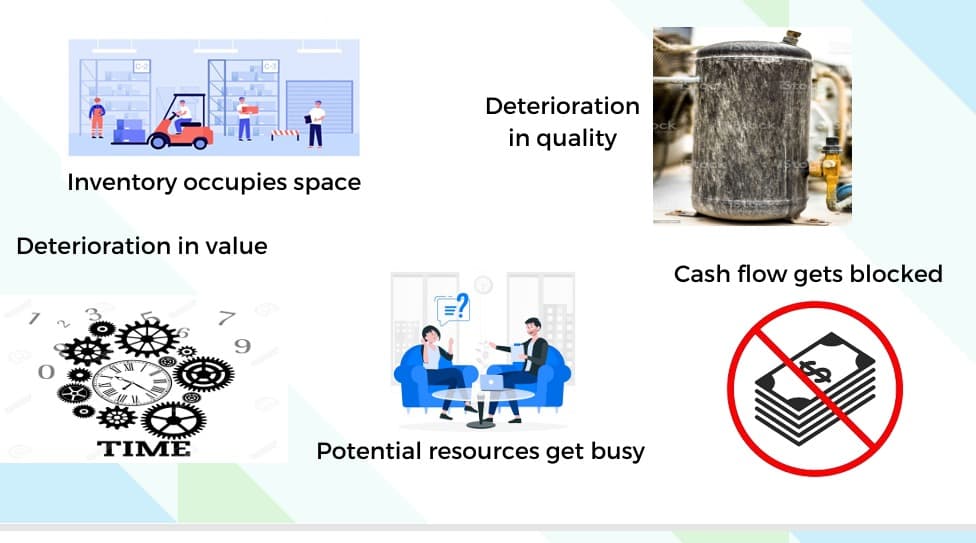 Inventory occupies space

Deterioration in quality

Deterioration in value

Cash flow gets blocked

TIME

Potential resources get busy